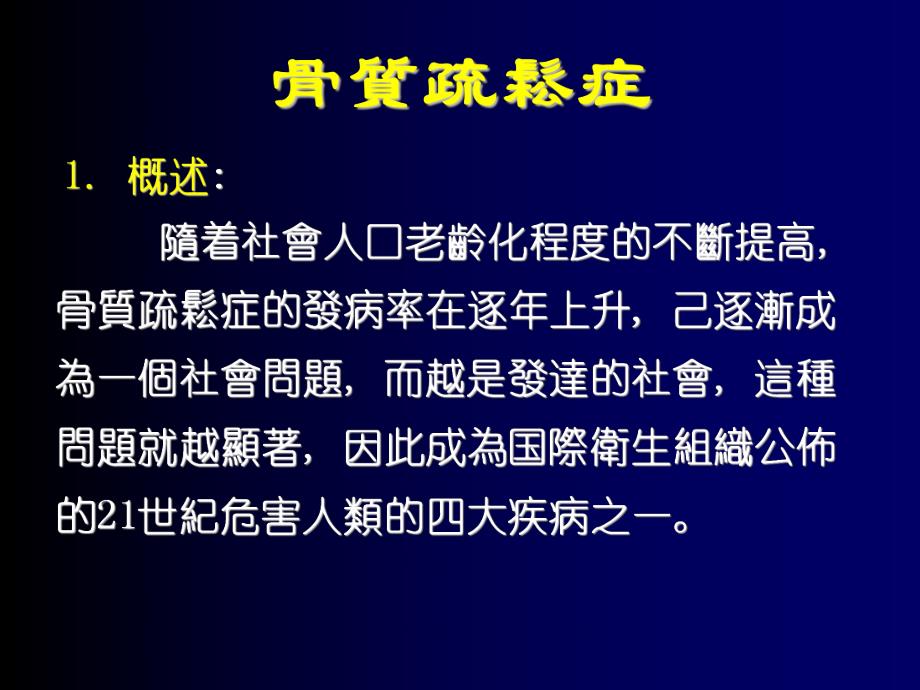 骨質疏鬆症

1. 概述:

隨着社會人口老齡化程度的不斷提高,骨質疏鬆症的發病率在逐年上升,己逐漸成為一個社會問題,而越是發達的社會,這種問題就越顯著,因此成為国際衛生組織公佈的21世紀危害人類的四大疾病之一。